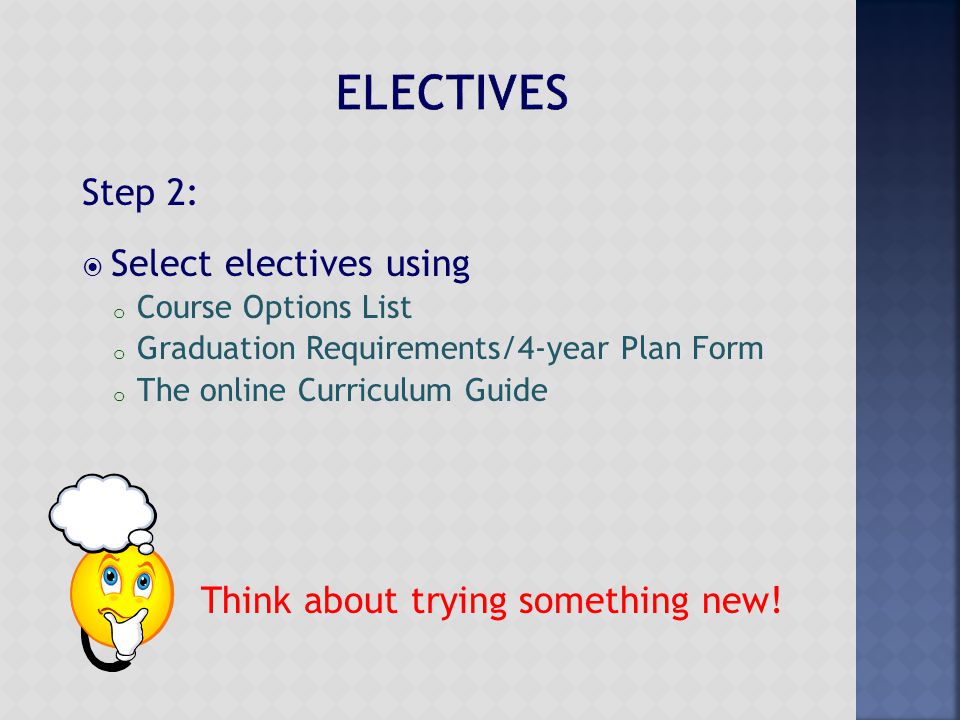 ELECTIVES

Step 2:

Select electives using
- Course Options List
- Graduation Requirements/4-year Plan Form
- The online Curriculum Guide

Think about trying something new!